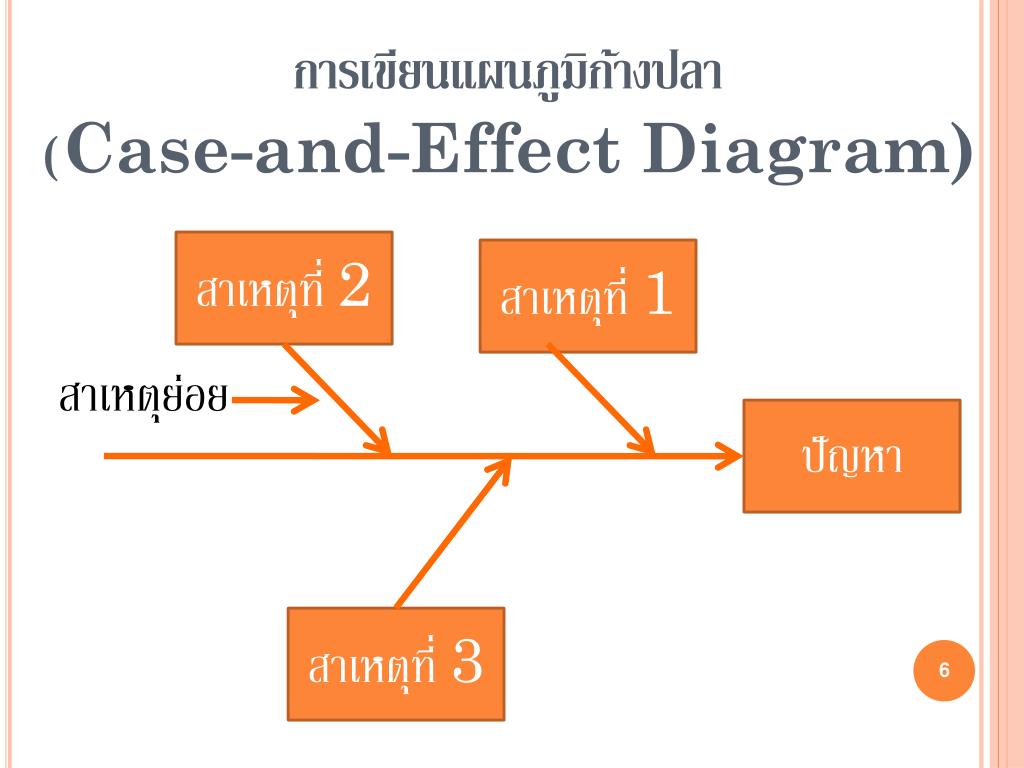 การเขียนแผนภูมิก้างปลา
(Case-and-Effect Diagram)

สาเหตุที่ 2

สาเหตุที่ 1

สาเหตุย่อย

ปัญหา

สาเหตุที่ 3

6